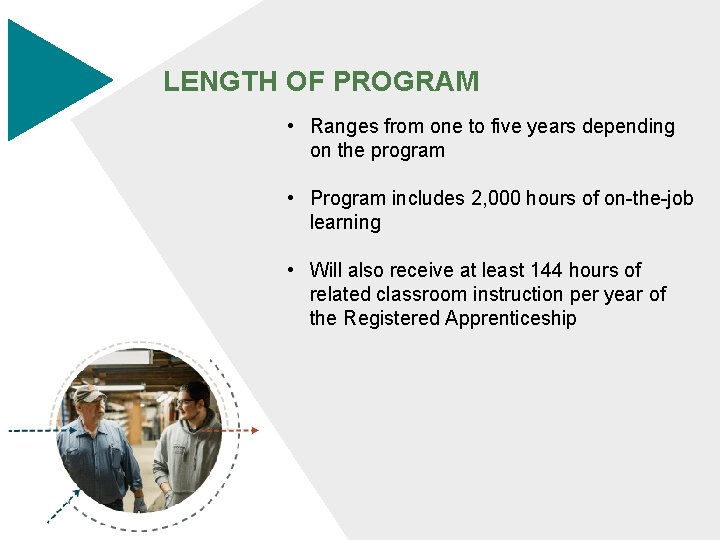 LENGTH OF PROGRAM

• Ranges from one to five years depending on the program

• Program includes 2,000 hours of on-the-job learning

• Will also receive at least 144 hours of related classroom instruction per year of the Registered Apprenticeship